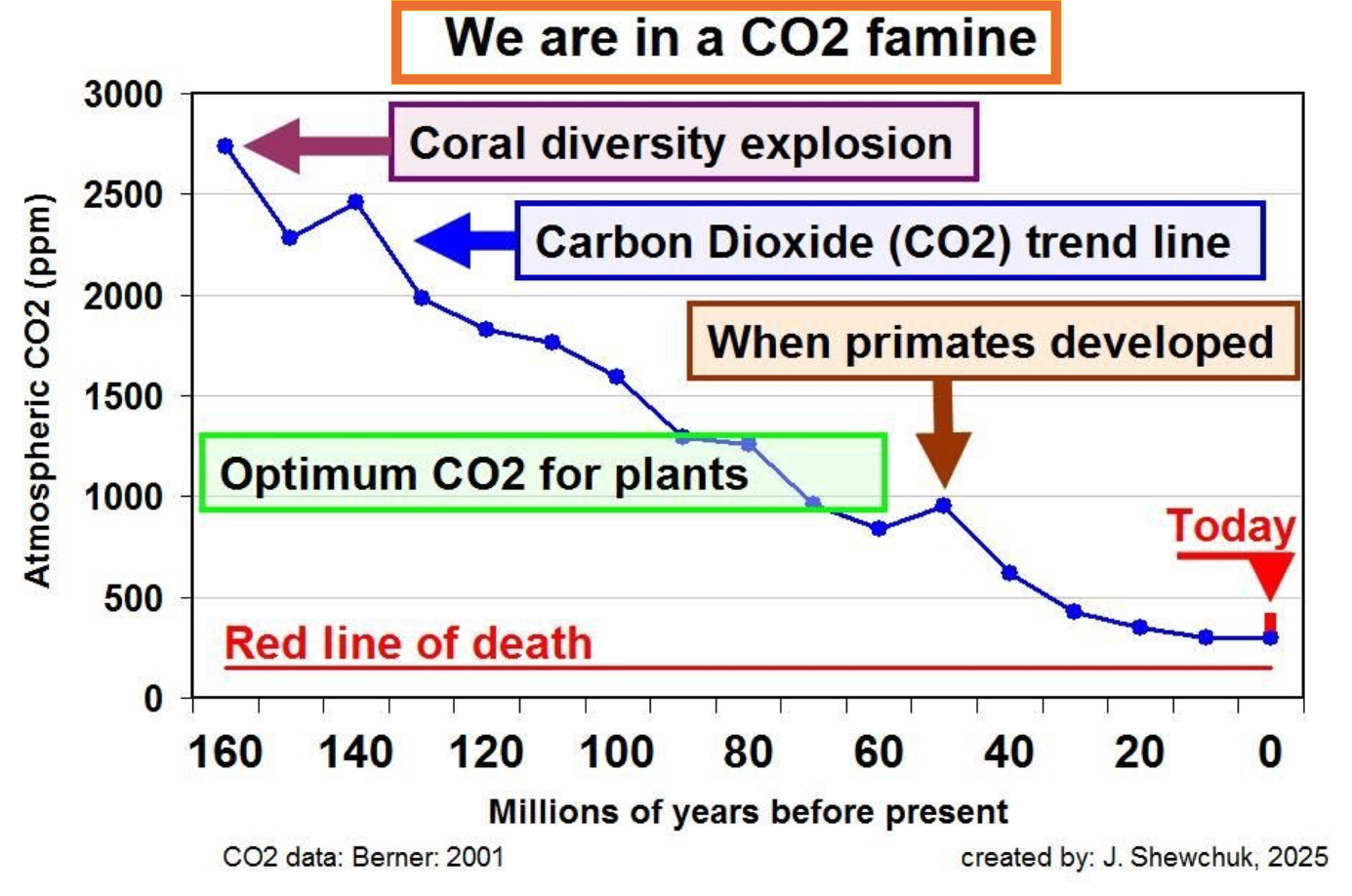 We are in a CO2 famine

Atmospheric CO2 (ppm)

3000
2500
2000
1500
1000
500
0

Coral diversity explosion

Carbon Dioxide (CO2) trend line

When primates developed

Optimum CO2 for plants

Today

Red line of death

160 140 120 100 80 60 40 20 0

Millions of years before present

CO2 data: Berner: 2001

created by: J. Shewchuk, 2025